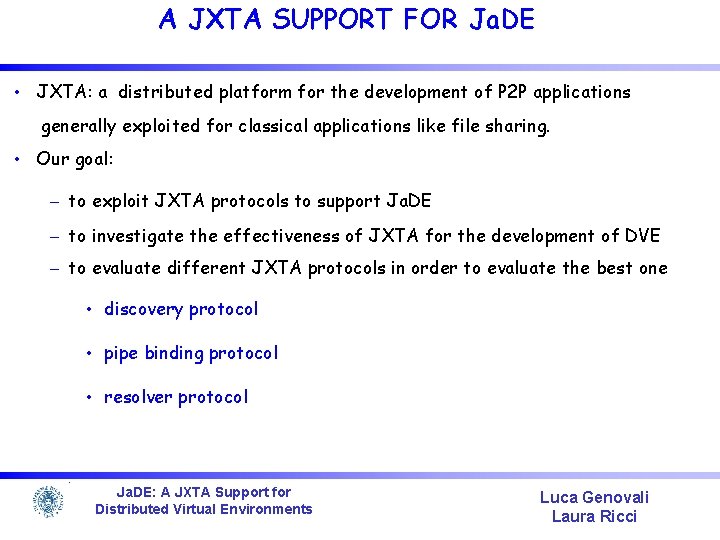 A JXTA SUPPORT FOR JaDE

• JXTA: a distributed platform for the development of P2P applications generally exploited for classical applications like file sharing.
• Our goal:
– to exploit JXTA protocols to support JaDE
– to investigate the effectiveness of JXTA for the development of DVE
– to evaluate different JXTA protocols in order to evaluate the best one
• discovery protocol
• pipe binding protocol
• resolver protocol

JaDE: A JXTA Support for Distributed Virtual Environments

Luca Genovali
Laura Ricci